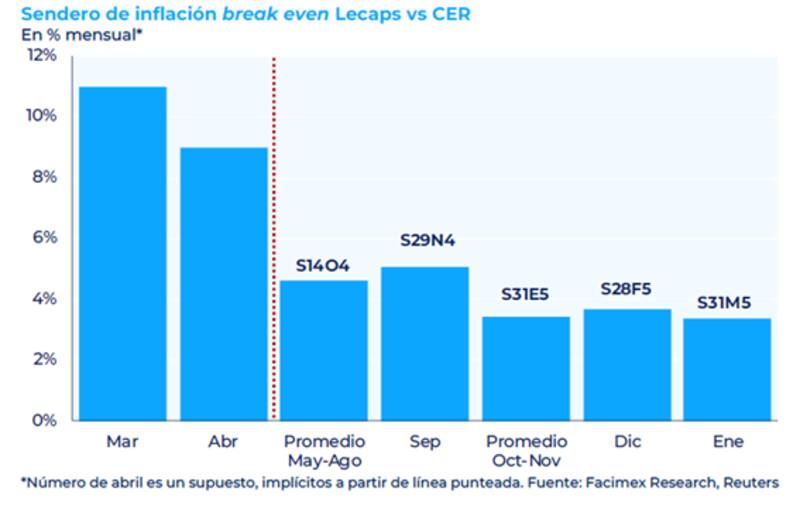 Sendero de inflación break even Lecaps vs CER
En % mensual*

12%
10%
8%
6%
4%
2%
0%

S14O4
S29N4
S31E5
S28F5
S31M5

Mar
Abr
Promedio May-Ago
Sep
Promedio Oct-Nov
Dic
Ene

*Número de abril es un supuesto, implícitos a partir de línea punteada. Fuente: Facimex Research, Reuters